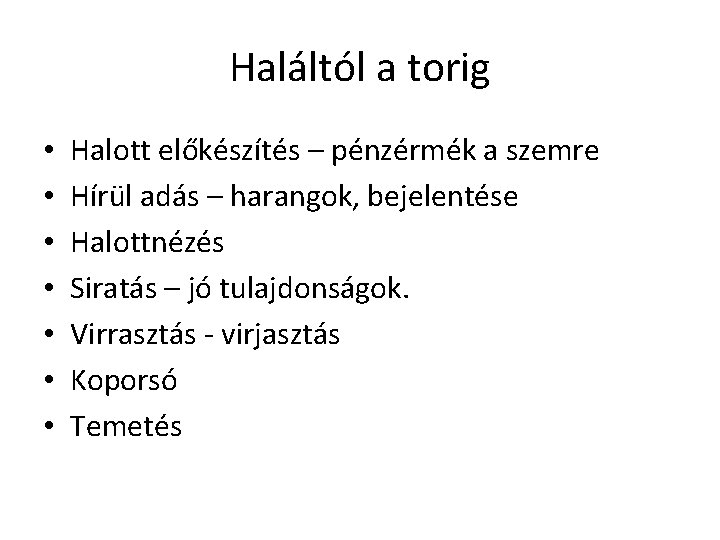 Haláltól a torig

• Halott előkészítés – pénzérmék a szemre
• Hírül adás – harangok, bejelentése
• Halottnézés
• Siratás – jó tulajdonságok.
• Virrasztás - virjasztás
• Koporsó
• Temetés